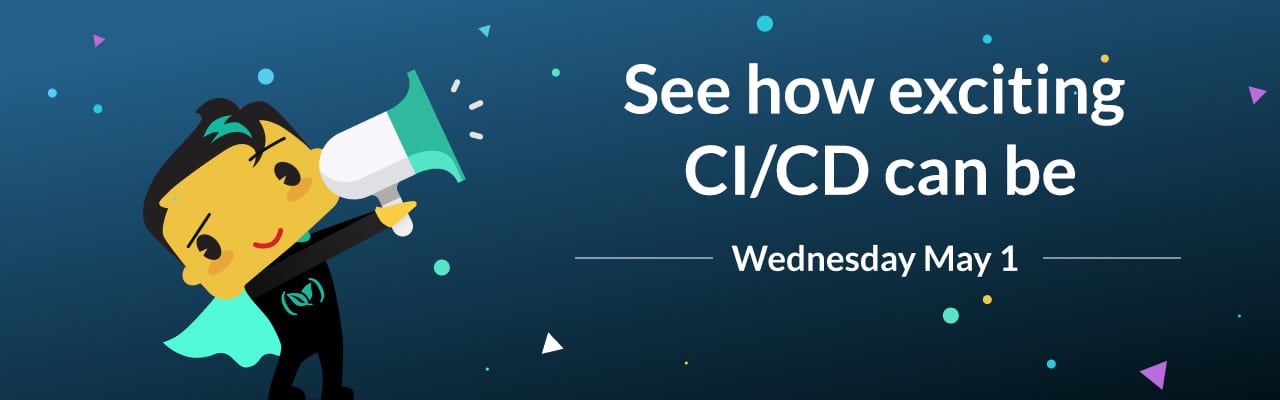 See how exciting CI/CD can be

Wednesday May 1